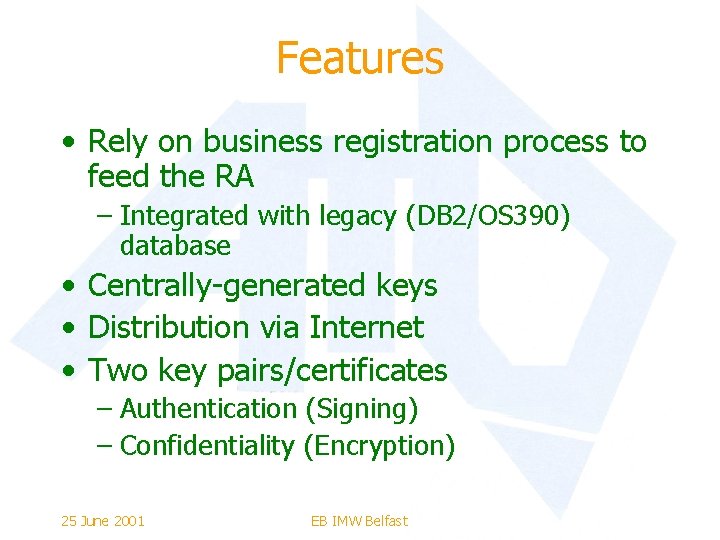 Features

• Rely on business registration process to feed the RA
– Integrated with legacy (DB2/OS390) database
• Centrally-generated keys
• Distribution via Internet
• Two key pairs/certificates
– Authentication (Signing)
– Confidentiality (Encryption)

25 June 2001

EB IMW Belfast